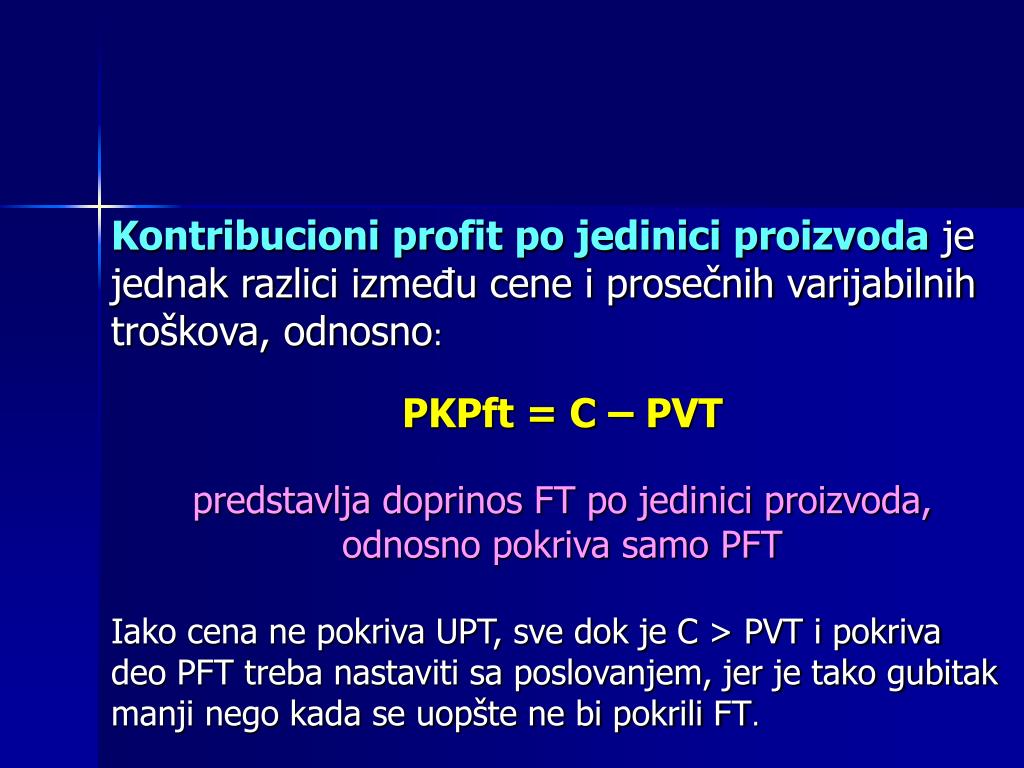 Kontribucioni profit po jedinici proizvoda je jednak razlici između cene i prosečnih varijabilnih troškova, odnosno:

PKPft = C – PVT

predstavlja doprinos FT po jedinici proizvoda, odnosno pokriva samo PFT

Iako cena ne pokriva UPT, sve dok je C > PVT i pokriva deo PFT treba nastaviti sa poslovanjem, jer je tako gubitak manji nego kada se uopšte ne bi pokrili FT.